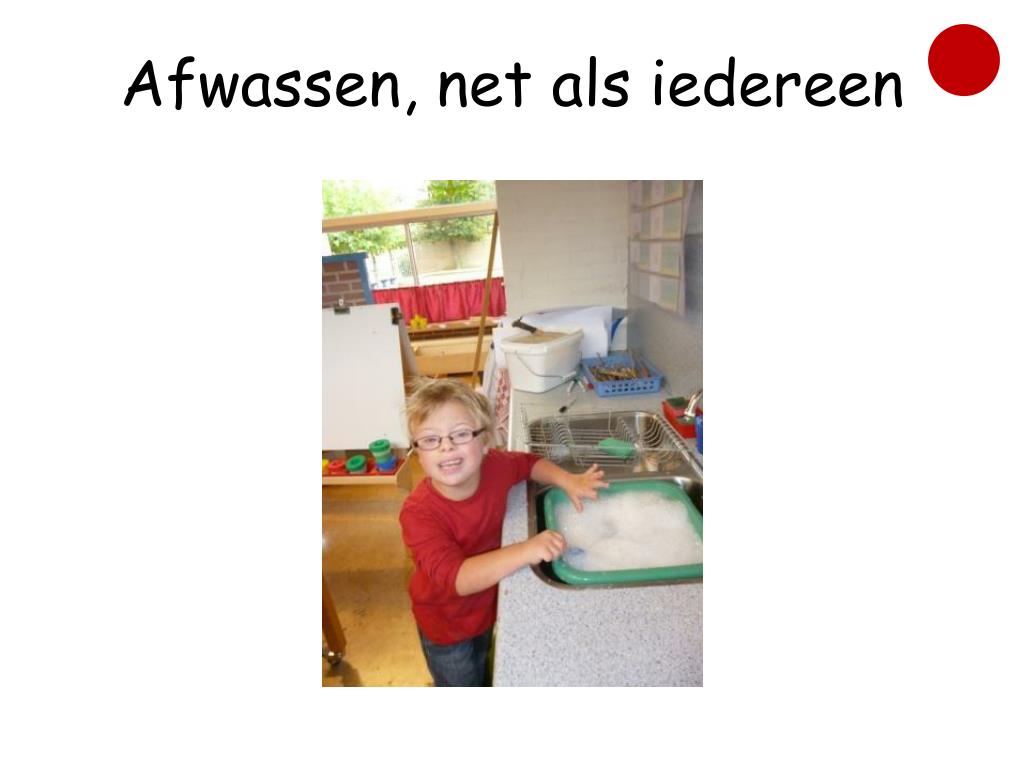 Afwassen, net als iedereen